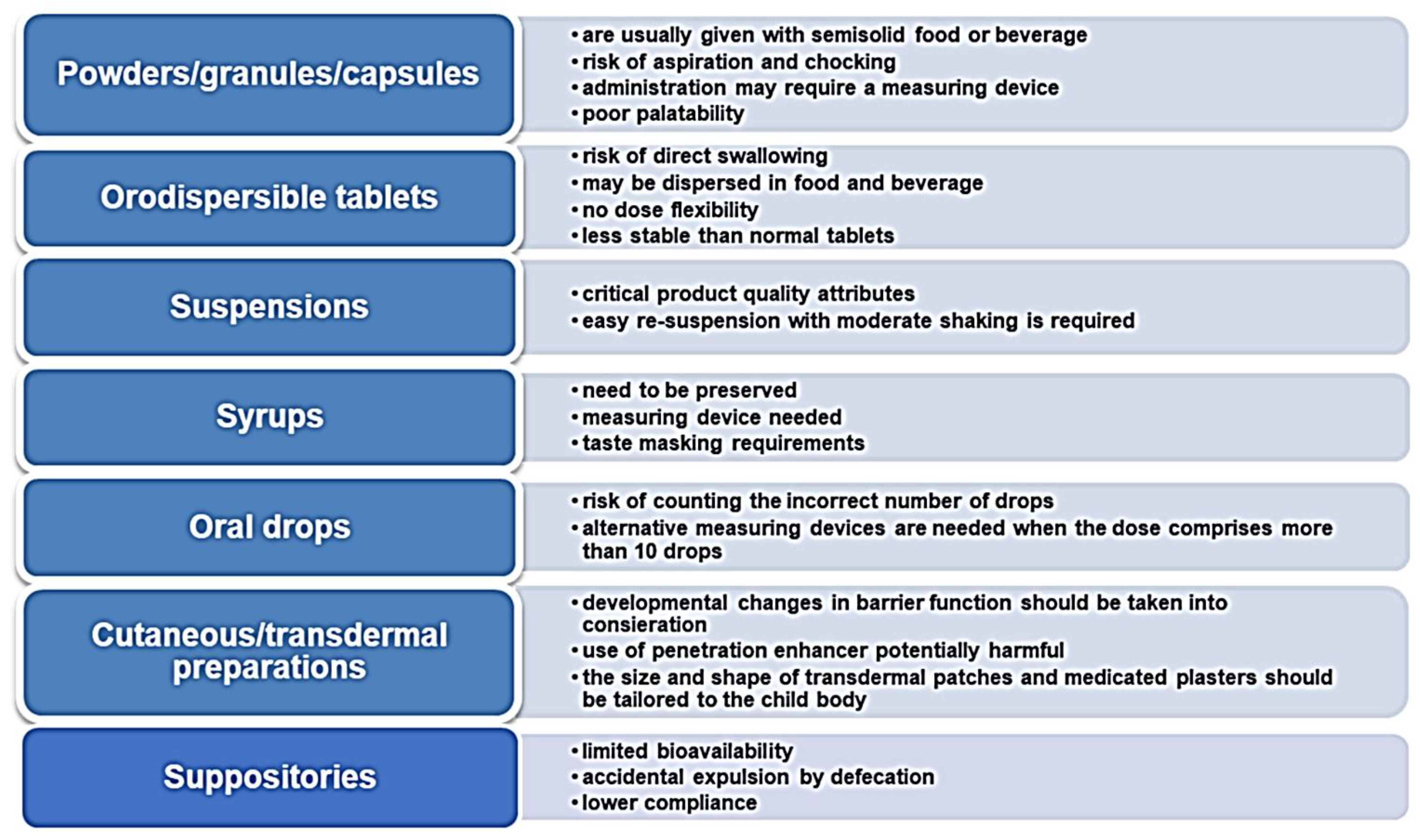 Powders/granules/capsules

• are usually given with semisolid food or beverage
• risk of aspiration and chocking
• administration may require a measuring device
• poor palatability

Orodispersible tablets

• risk of direct swallowing
• may be dispersed in food and beverage
• no dose flexibility
• less stable than normal tablets

Suspensions

• critical product quality attributes
• easy re-suspension with moderate shaking is required

Syrups

• need to be preserved
• measuring device needed
• taste masking requirements

Oral drops

• risk of counting the incorrect number of drops
• alternative measuring devices are needed when the dose comprises more than 10 drops

Cutaneous/transdermal preparations

• developmental changes in barrier function should be taken into consieration
• use of penetration enhancer potentially harmful
• the size and shape of transdermal patches and medicated plasters should be tailored to the child body

Suppositories

• limited bioavailability
• accidental expulsion by defecation
• lower compliance